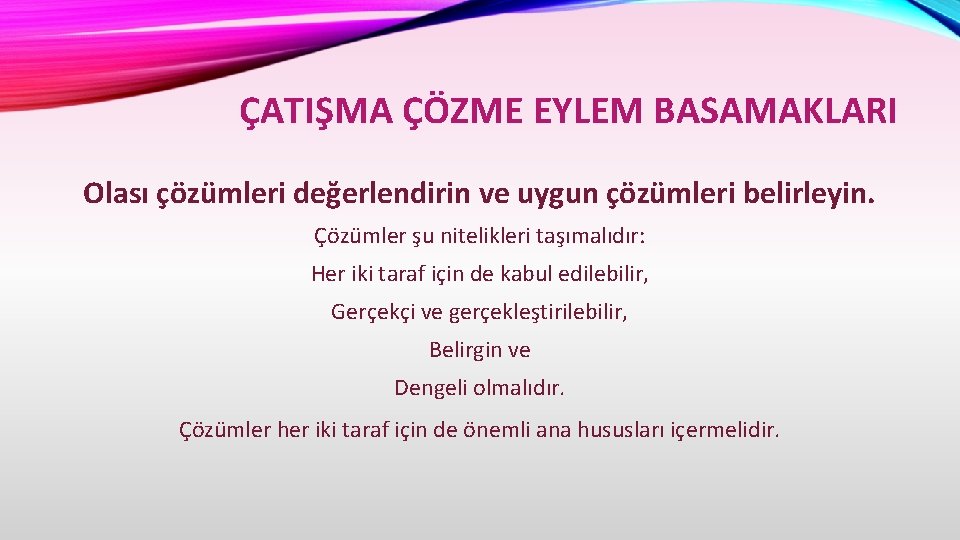 ÇATIŞMA ÇÖZME EYLEM BASAMAKLARI

Olası çözümleri değerlendirin ve uygun çözümleri belirleyin.

Çözümler şu nitelikleri taşımalıdır:

Her iki taraf için de kabul edilebilir,

Gerçekçi ve gerçekleştirilebilir,

Belirgin ve

Dengeli olmalıdır.

Çözümler her iki taraf için de önemli ana hususları içermelidir.